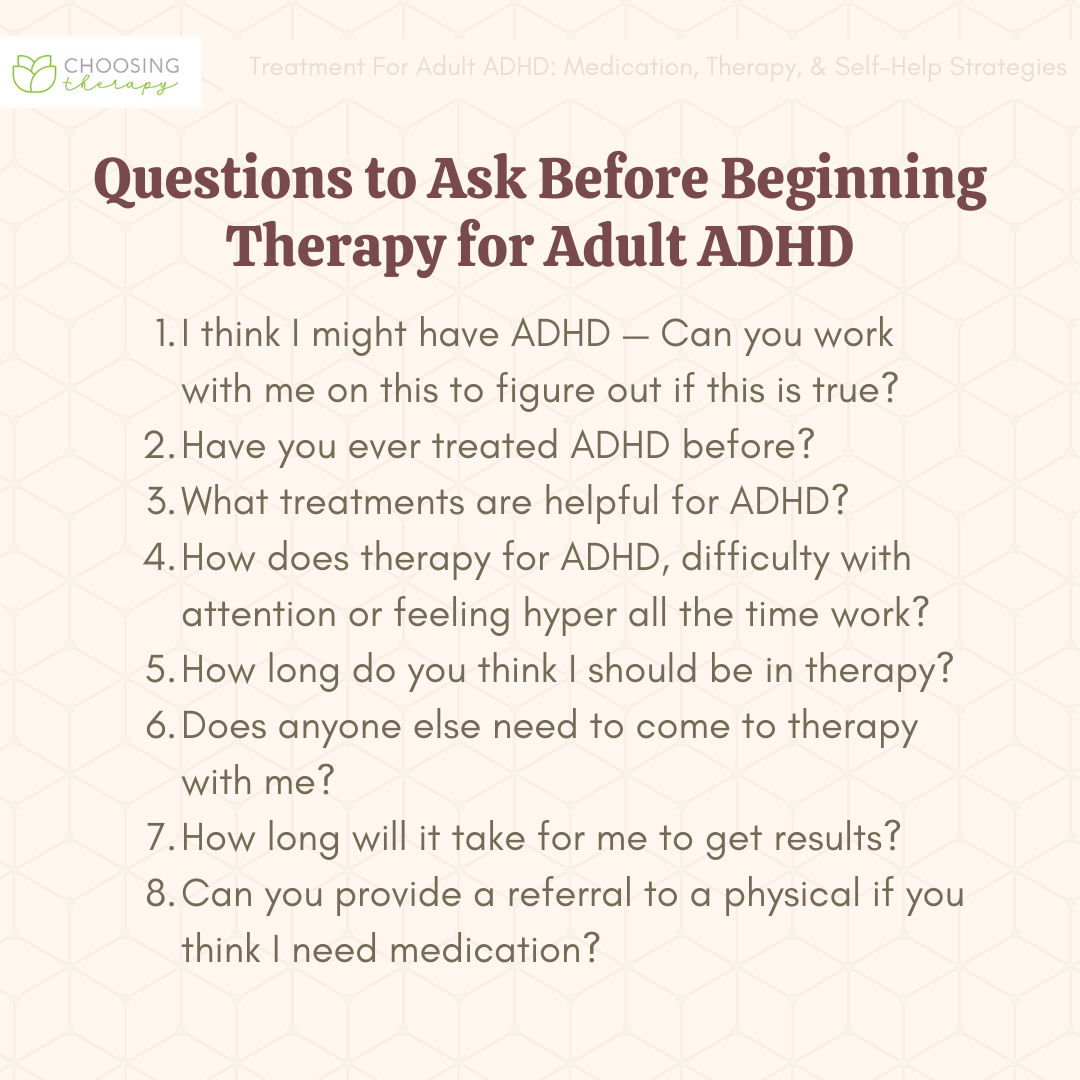 CHOOSING therapy

Treatment For Adult ADHD: Medication, Therapy, & Self-Help Strategies

Questions to Ask Before Beginning Therapy for Adult ADHD

1. I think I might have ADHD — Can you work with me on this to figure out if this is true?
2. Have you ever treated ADHD before?
3. What treatments are helpful for ADHD?
4. How does therapy for ADHD, difficulty with attention or feeling hyper all the time work?
5. How long do you think I should be in therapy?
6. Does anyone else need to come to therapy with me?
7. How long will it take for me to get results?
8. Can you provide a referral to a physical if you think I need medication?